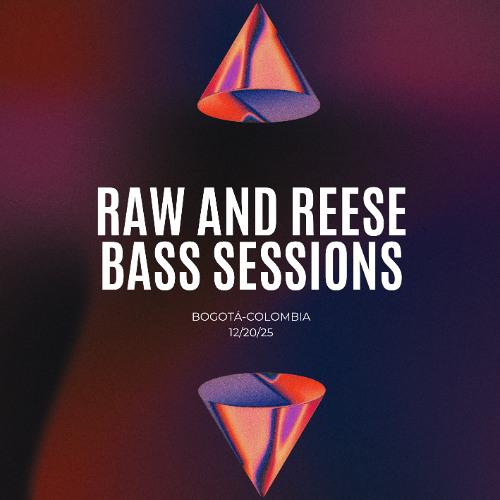 RAW AND REESE BASS SESSIONS

BOGOTÁ-COLOMBIA
12/20/25